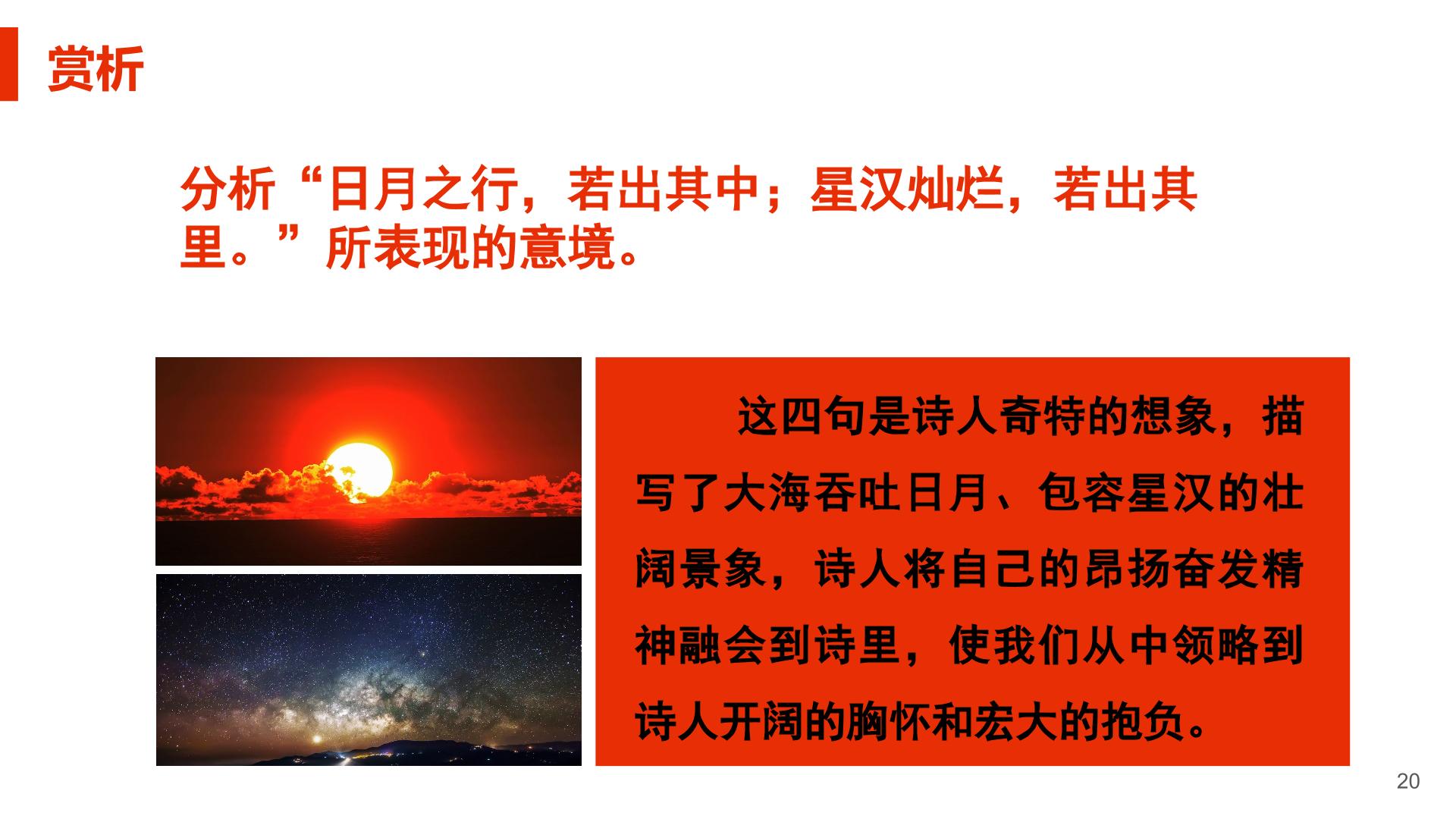 赏析

分析“日月之行，若出其中；星汉灿烂，若出其里。”所表现的意境。

这四句是诗人奇特的想象，描写了大海吞吐日月、包容星汉的壮阔景象，诗人将自己的昂扬奋发精神融会到诗里，使我们从中领略到诗人开阔的胸怀和宏大的抱负。

20